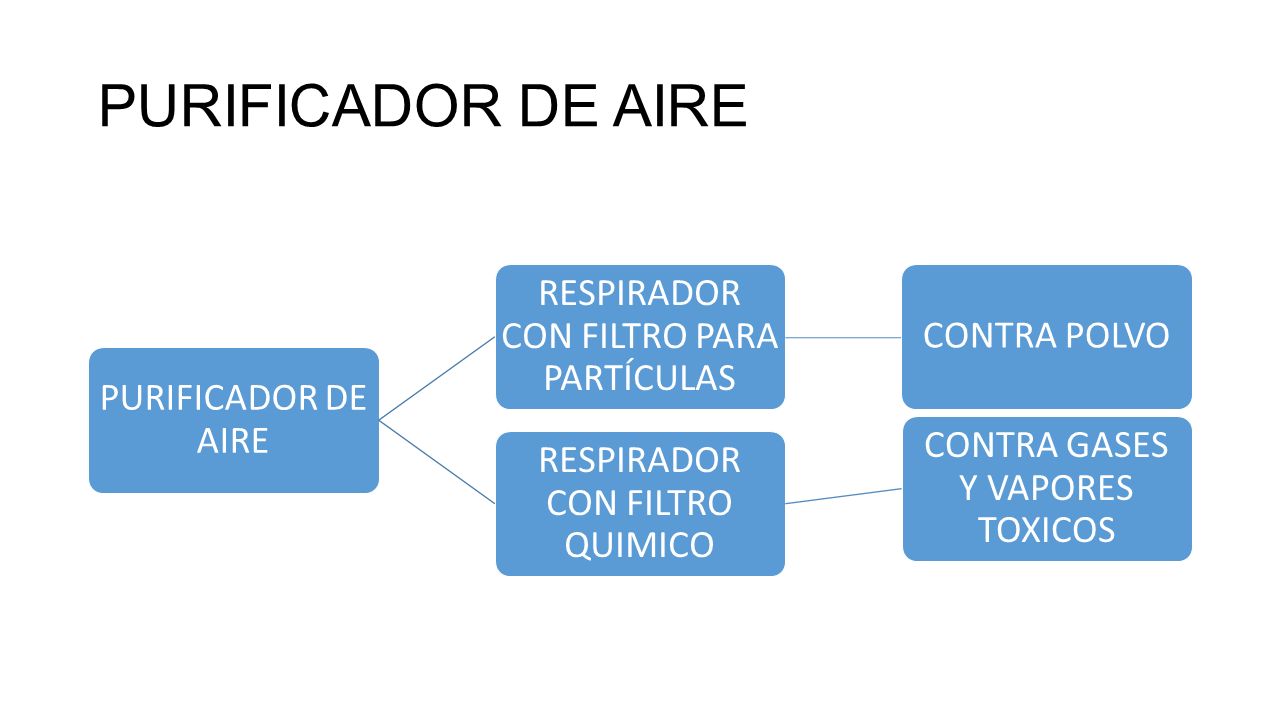 PURIFICADOR DE AIRE

PURIFICADOR DE AIRE

RESPIRADOR CON FILTRO PARA PARTÍCULAS

CONTRA POLVO

RESPIRADOR CON FILTRO QUIMICO

CONTRA GASES Y VAPORES TOXICOS